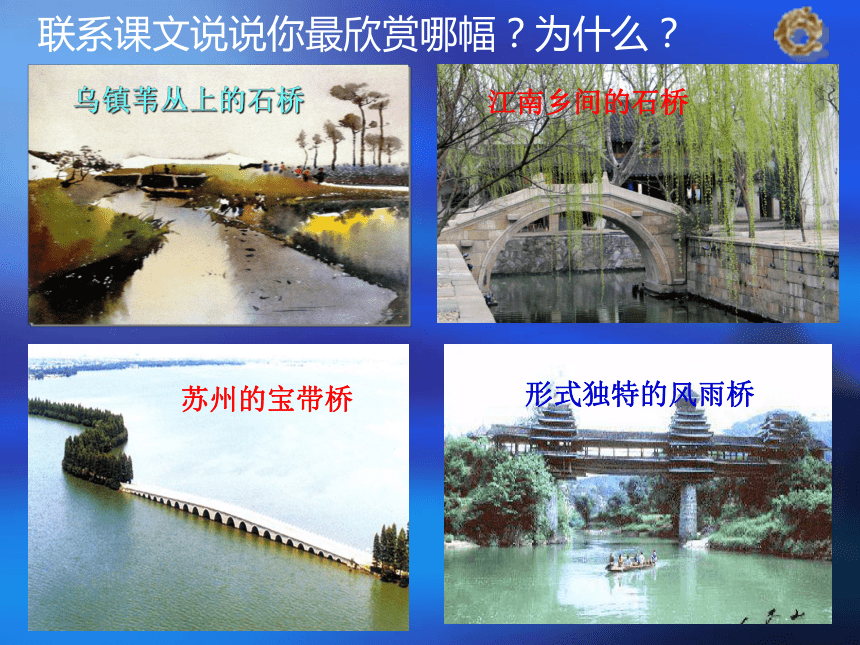 联系课文说说你最欣赏哪幅？为什么？

乌镇苇丛上的石桥

江南乡间的石桥

苏州的宝带桥

形式独特的风雨桥